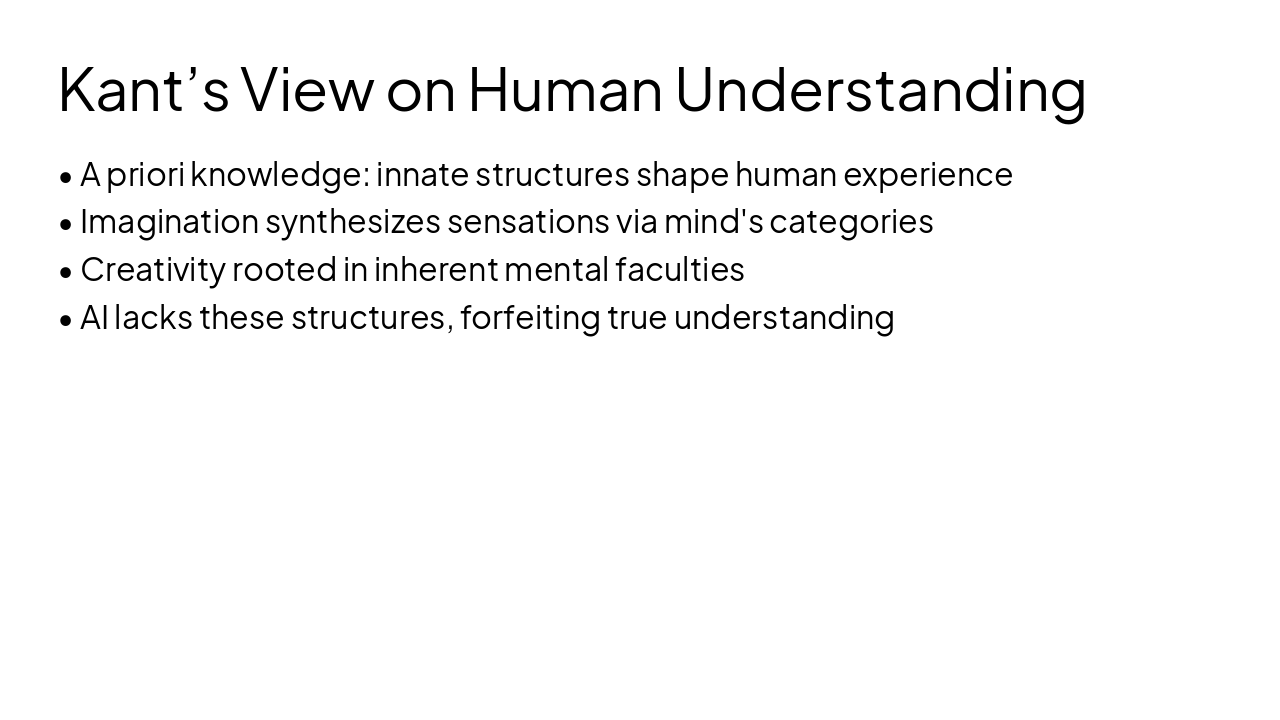 Kant’s View on Human Understanding

• A priori knowledge: innate structures shape human experience
• Imagination synthesizes sensations via mind's categories
• Creativity rooted in inherent mental faculties
• AI lacks these structures, forfeiting true understanding